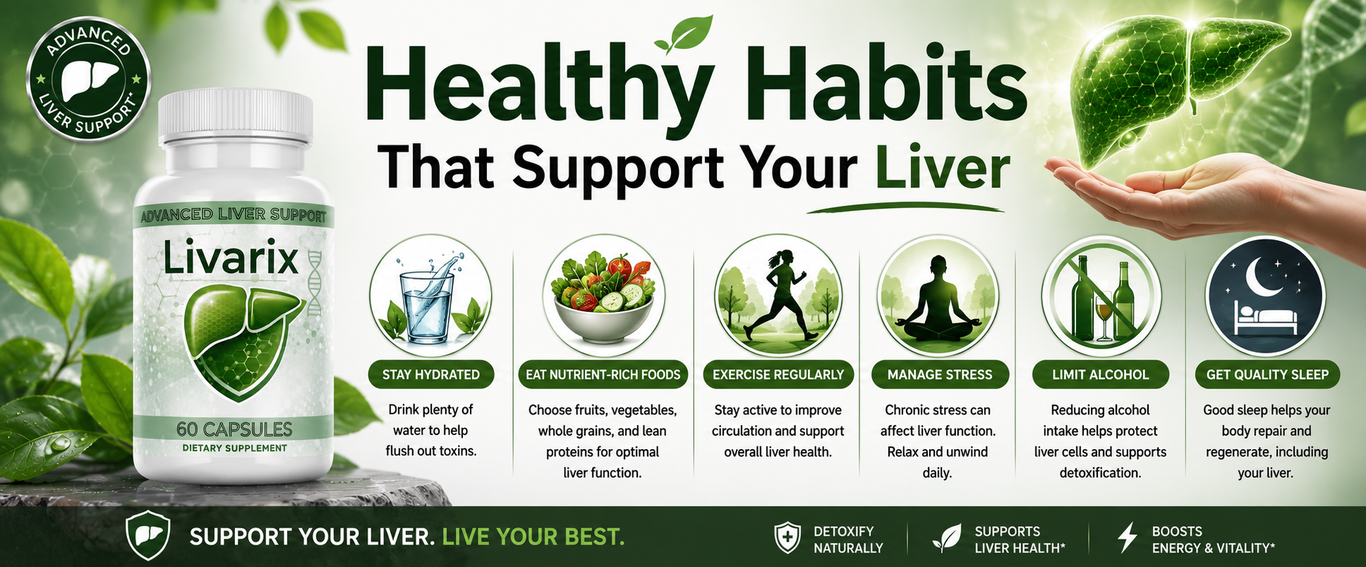 ADVANCED LIVER SUPPORT*

ADVANCED LIVER SUPPORT
Livarix
60 CAPSULES
DIETARY SUPPLEMENT

Healthy Habits
That Support Your Liver

STAY HYDRATED
Drink plenty of water to help flush out toxins.

EAT NUTRIENT-RICH FOODS
Choose fruits, vegetables, whole grains, and lean proteins for optimal liver function.

EXERCISE REGULARLY
Stay active to improve circulation and support overall liver health.

MANAGE STRESS
Chronic stress can affect liver function. Relax and unwind daily.

LIMIT ALCOHOL
Reducing alcohol intake helps protect liver cells and supports detoxification.

GET QUALITY SLEEP
Good sleep helps your body repair and regenerate, including your liver.

SUPPORT YOUR LIVER. LIVE YOUR BEST.

DETOXIFY NATURALLY

SUPPORTS LIVER HEALTH*

BOOSTS ENERGY & VITALITY*